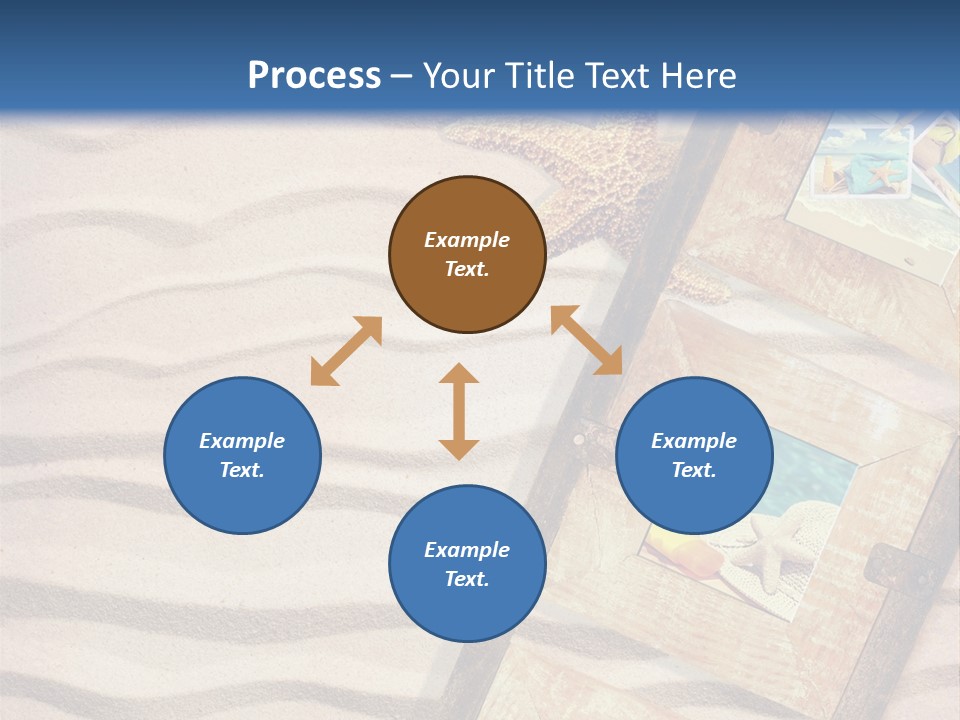 Process – Your Title Text Here

Example Text.

Example Text.

Example Text.

Example Text.